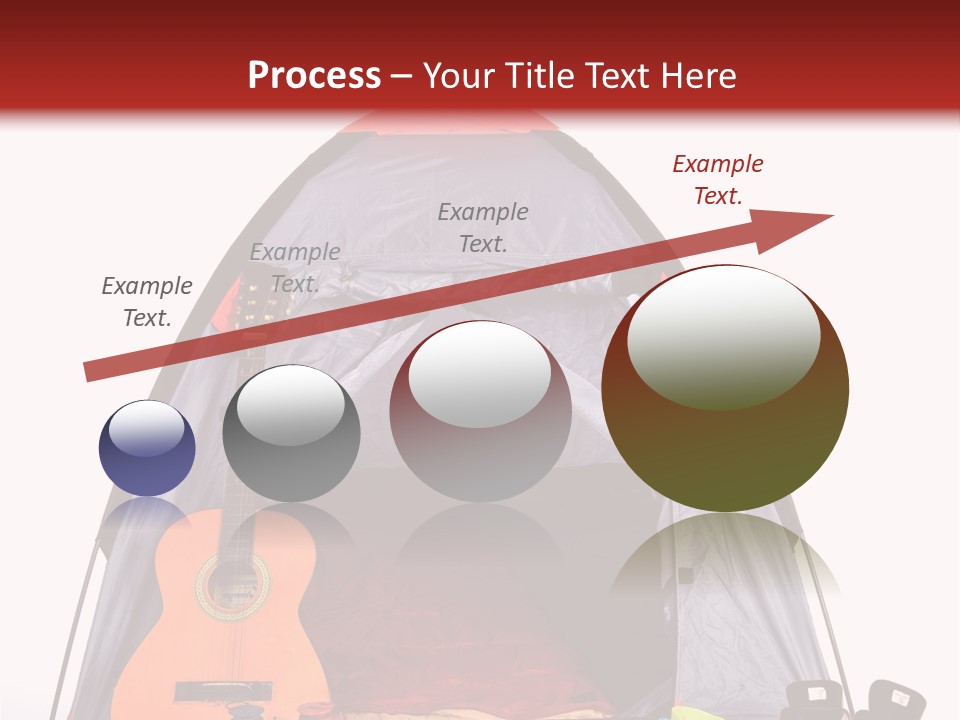 Process – Your Title Text Here

Example Text.

Example Text.

Example Text.

Example Text.